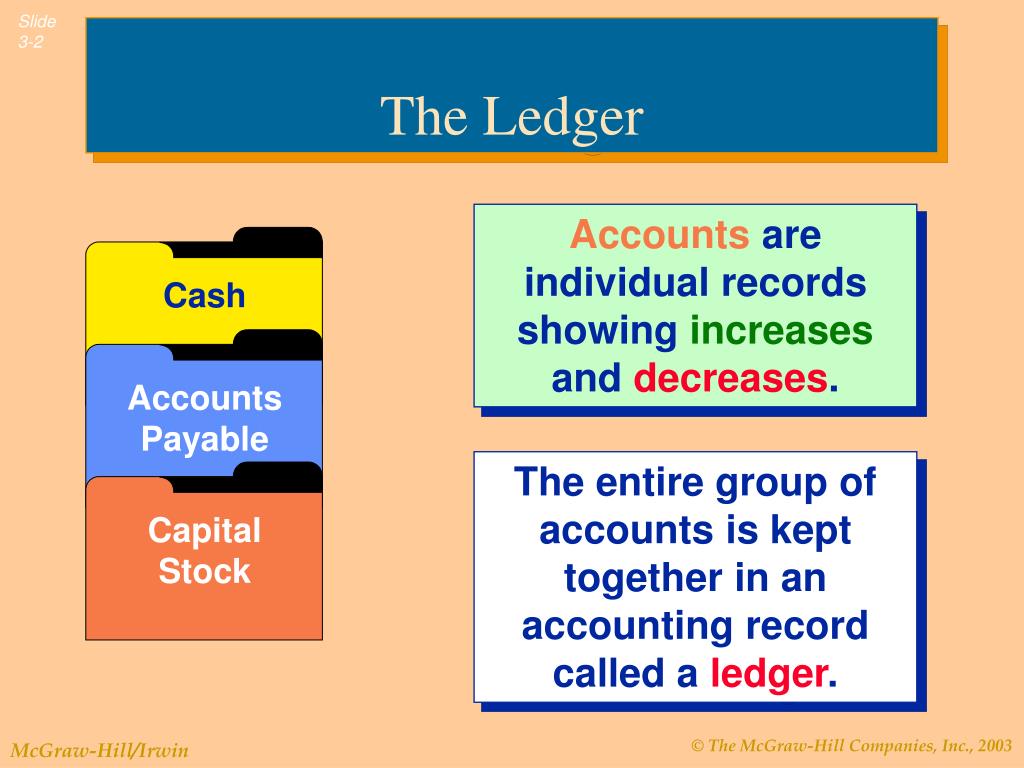 Slide 3-2

The Ledger

Cash

Accounts Payable

Capital Stock

Accounts are individual records showing increases and decreases.

The entire group of accounts is kept together in an accounting record called a ledger.

McGraw-Hill/Irwin

© The McGraw-Hill Companies, Inc., 2003